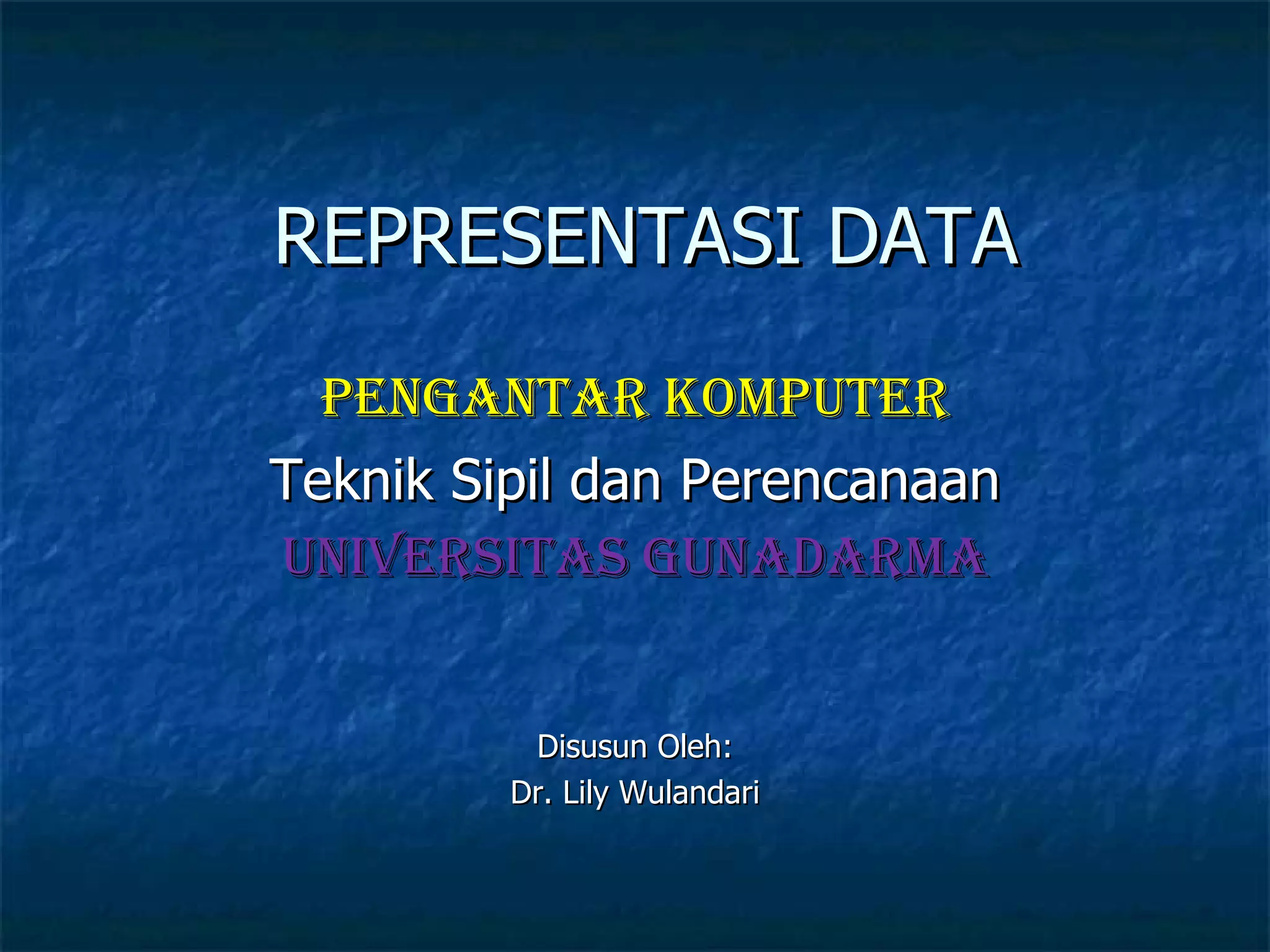 REPRESENTASI DATA

PENGANTAR KOMPUTER

Teknik Sipil dan Perencanaan

UNIVERSITAS GUNADARMA

Disusun Oleh:
Dr. Lily Wulandari